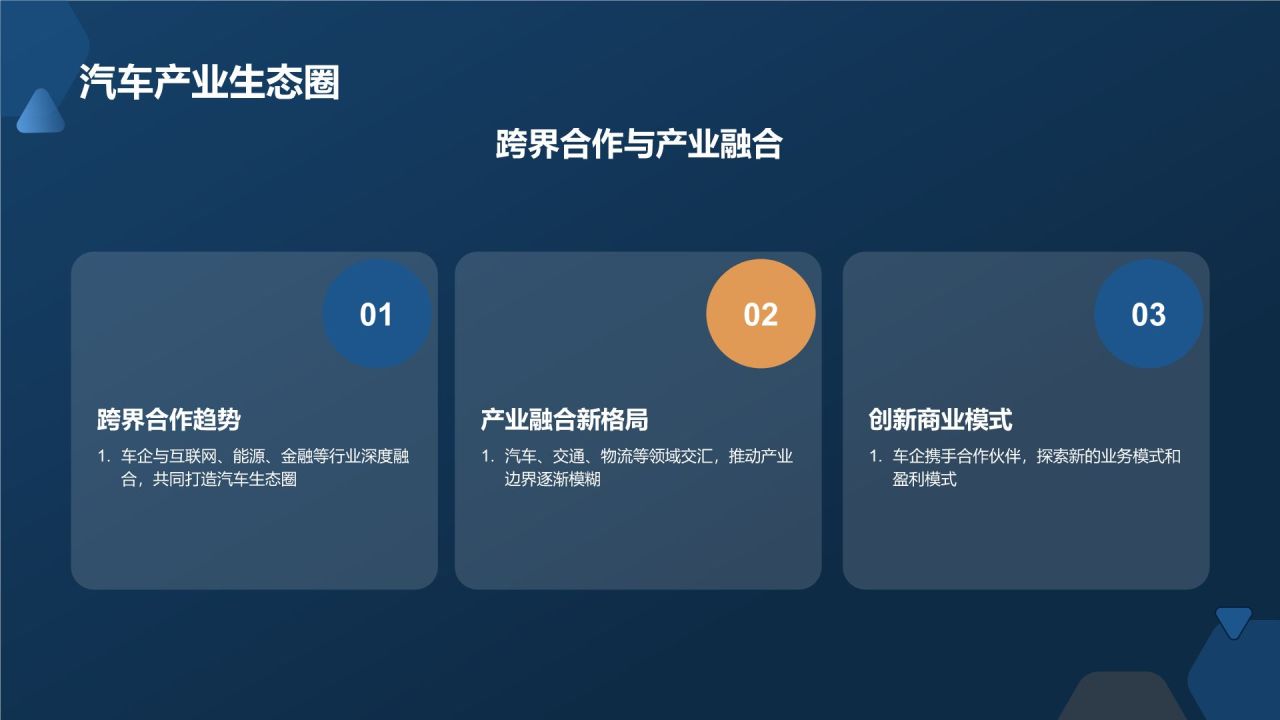 汽车产业生态圈

跨界合作与产业融合

01

跨界合作趋势

1. 车企与互联网、能源、金融等行业深度融合，共同打造汽车生态圈

02

产业融合新格局

1. 汽车、交通、物流等领域交汇，推动产业边界逐渐模糊

03

创新商业模式

1. 车企携手合作伙伴，探索新的业务模式和盈利模式